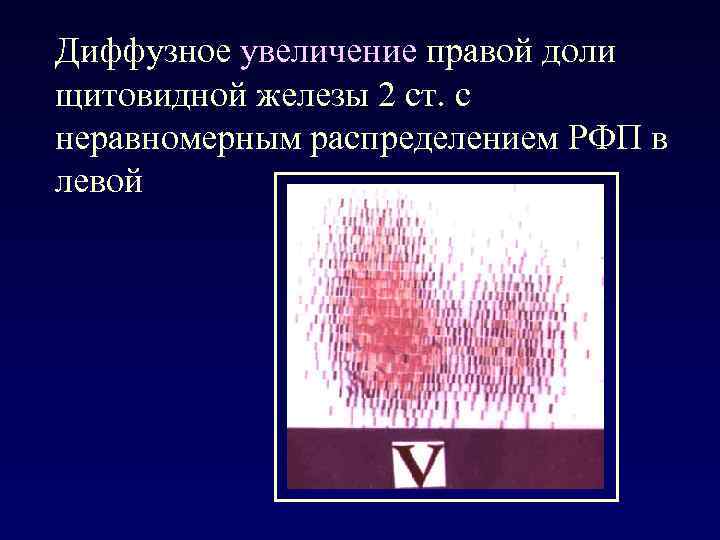 Диффузное увеличение правой доли щитовидной железы 2 ст. с неравномерным распределением РФП в левой

V